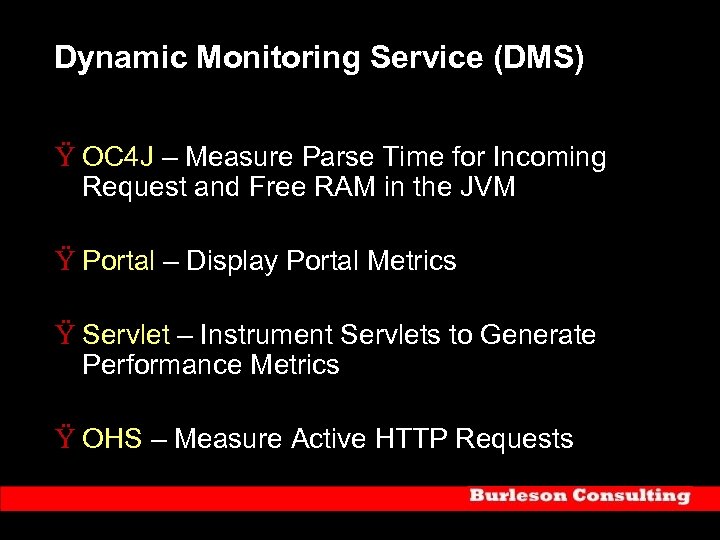 Dynamic Monitoring Service (DMS)

Ÿ OC4J – Measure Parse Time for Incoming Request and Free RAM in the JVM

Ÿ Portal – Display Portal Metrics

Ÿ Servlet – Instrument Servlets to Generate Performance Metrics

Ÿ OHS – Measure Active HTTP Requests

Burleson Consulting